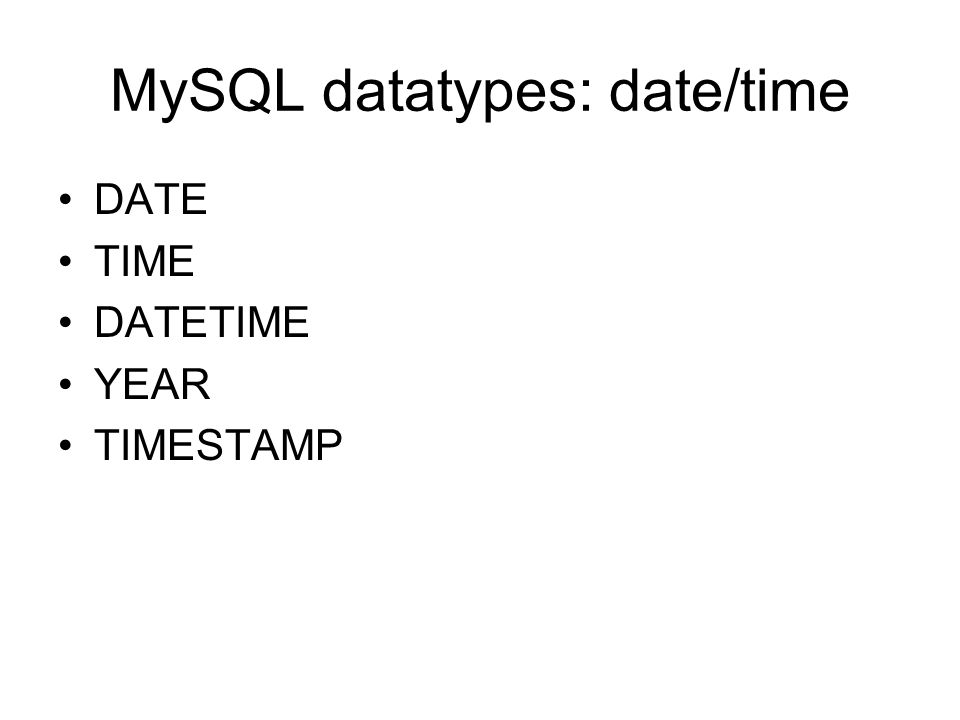 MySQL datatypes: date/time

• DATE
• TIME
• DATETIME
• YEAR
• TIMESTAMP